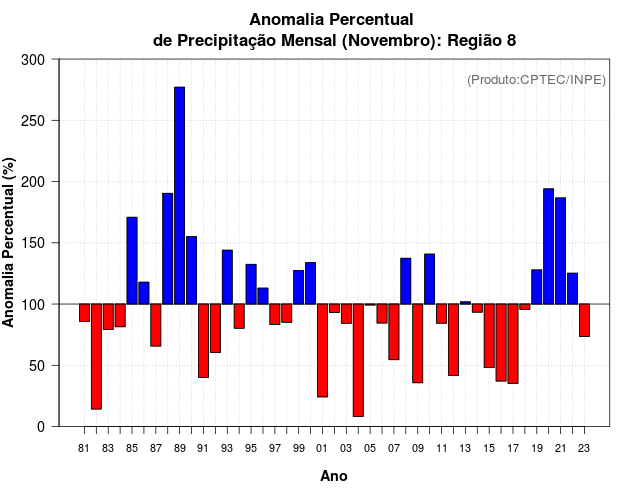 Anomalia Percentual
de Precipitação Mensal (Novembro): Região 8

(Produto:CPTEC/INPE)

Anomalia Percentual (%)

300
250
200
150
100
50
0

81 83 85 87 89 91 93 95 97 99 01 03 05 07 09 11 13 15 17 19 21 23

Ano